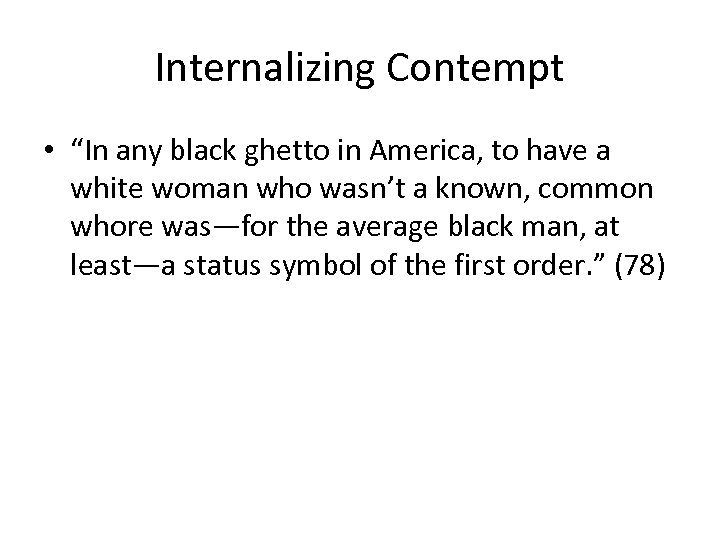 Internalizing Contempt

• “In any black ghetto in America, to have a white woman who wasn’t a known, common whore was—for the average black man, at least—a status symbol of the first order.” (78)